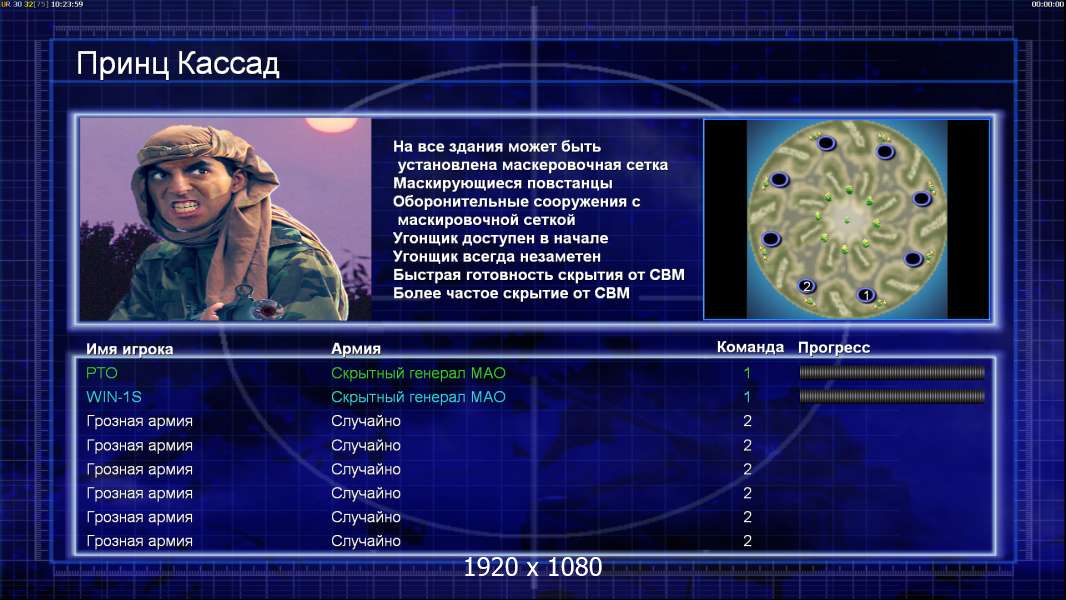 UR 30 32[75] 10:23:59

00:00:00

Принц Кассад

На все здания может быть установлена маскеровочная сетка
Маскирующиеся повстанцы
Оборонительные сооружения с маскировочной сеткой
Угонщик доступен в начале
Угонщик всегда незаметен
Быстрая готовность скрытия от СВМ
Более частое скрытие от СВМ

2
1

| Имя игрока | Армия | Команда | Прогресс |
|---|---|---|---|
| PTO | Скрытный генерал МАО | 1 | |
| WIN-1S | Скрытный генерал МАО | 1 | |
| Грозная армия | Случайно | 2 | |
| Грозная армия | Случайно | 2 | |
| Грозная армия | Случайно | 2 | |
| Грозная армия | Случайно | 2 | |
| Грозная армия | Случайно | 2 | |
| Грозная армия | Случайно | 2 | |

1920 x 1080